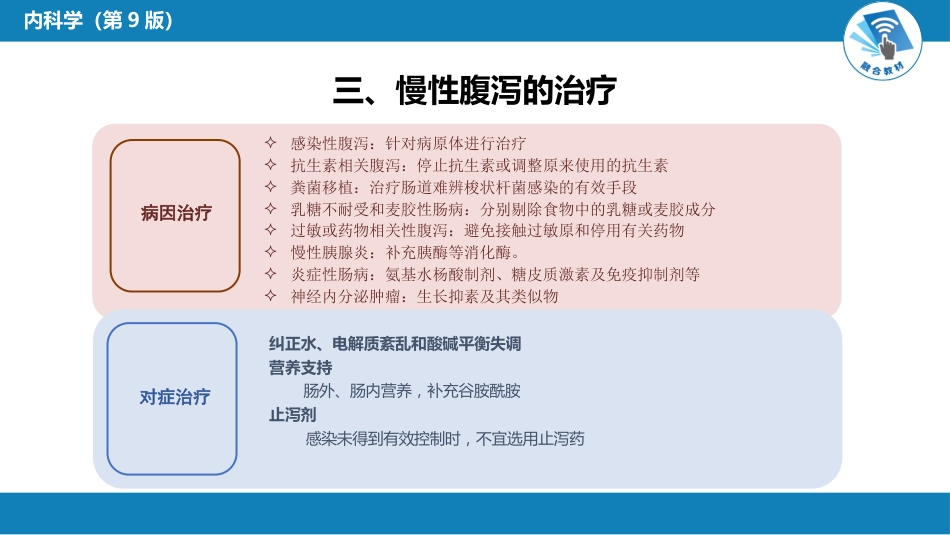 内科学（第 9 版）

融合教材

三、慢性腹泻的治疗

病因治疗

✧ 感染性腹泻：针对病原体进行治疗
✧ 抗生素相关腹泻：停止抗生素或调整原来使用的抗生素
✧ 粪菌移植：治疗肠道难辨梭状杆菌感染的有效手段
✧ 乳糖不耐受和麦胶性肠病：分别剔除食物中的乳糖或麦胶成分
✧ 过敏或药物相关性腹泻：避免接触过敏原和停用有关药物
✧ 慢性胰腺炎：补充胰酶等消化酶。
✧ 炎症性肠病：氨基水杨酸制剂、糖皮质激素及免疫抑制剂等
✧ 神经内分泌肿瘤：生长抑素及其类似物

对症治疗

纠正水、电解质紊乱和酸碱平衡失调
营养支持
肠外、肠内营养，补充谷胺酰胺
止泻剂
感染未得到有效控制时，不宜选用止泻药